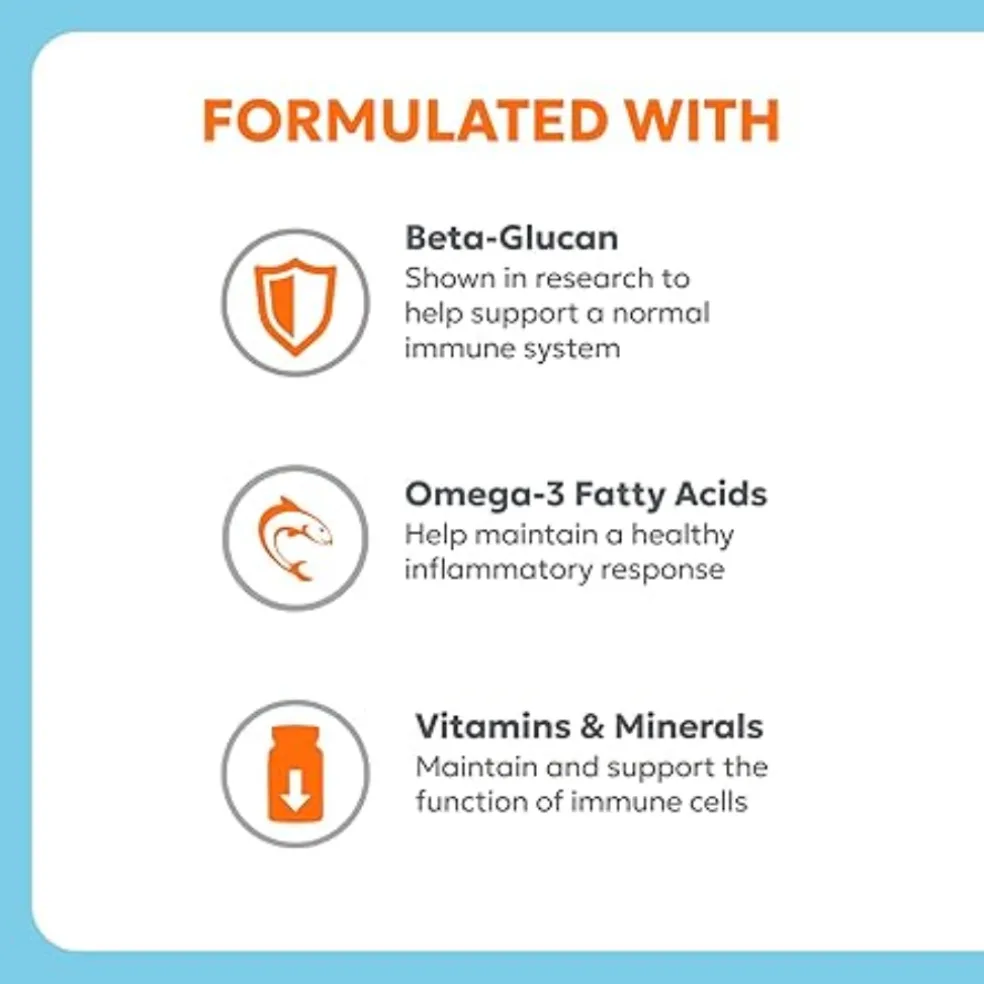 FORMULATED WITH

Beta-Glucan
Shown in research to help support a normal immune system

Omega-3 Fatty Acids
Help maintain a healthy inflammatory response

Vitamins & Minerals
Maintain and support the function of immune cells